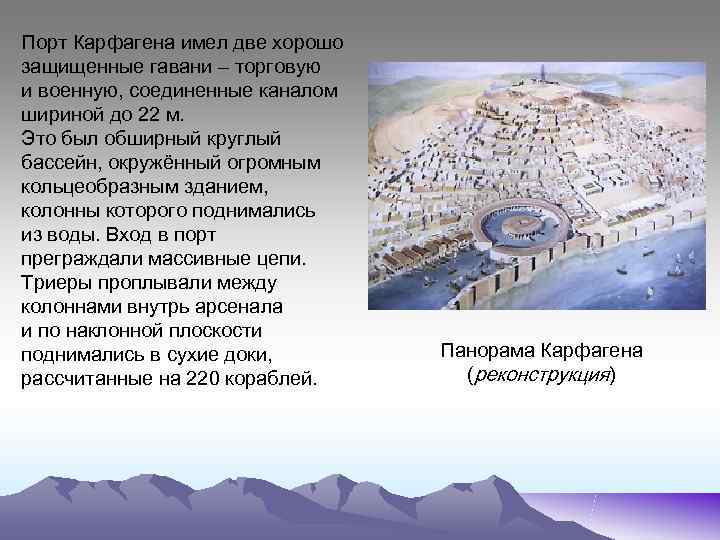 Порт Карфагена имел две хорошо защищенные гавани – торговую и военную, соединенные каналом шириной до 22 м.
Это был обширный круглый бассейн, окружённый огромным кольцеобразным зданием, колонны которого поднимались из воды. Вход в порт преграждали массивные цепи. Триеры проплывали между колоннами внутрь арсенала и по наклонной плоскости поднимались в сухие доки, рассчитанные на 220 кораблей.

Панорама Карфагена (реконструкция)